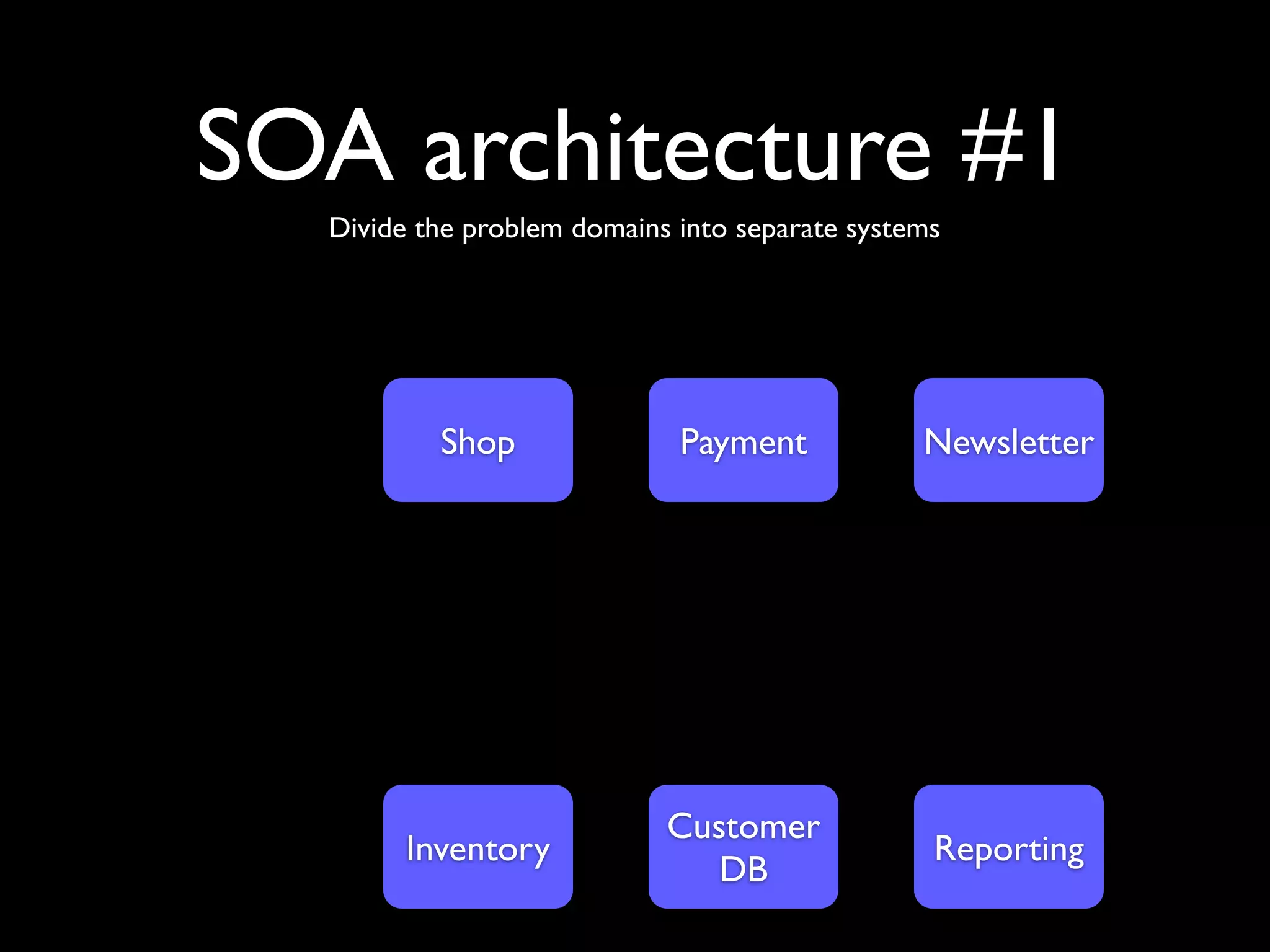 SOA architecture #1

Divide the problem domains into separate systems

Shop

Payment

Newsletter

Inventory

Customer DB

Reporting